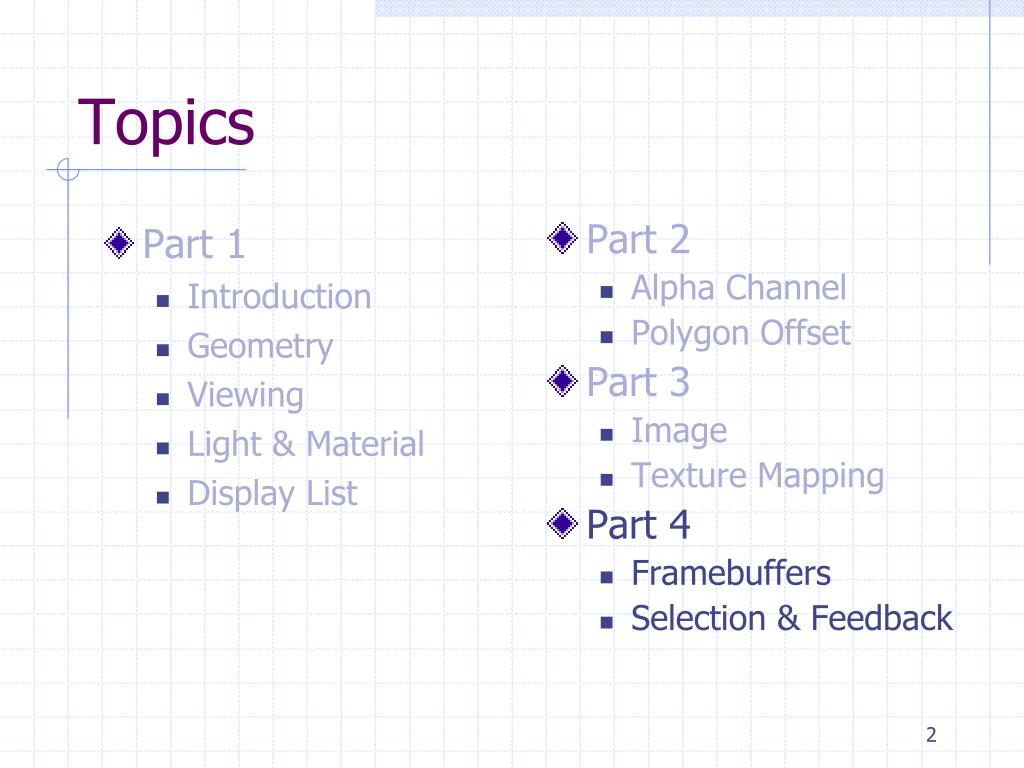 Topics

Part 1
- Introduction
- Geometry
- Viewing
- Light & Material
- Display List

Part 2
- Alpha Channel
- Polygon Offset

Part 3
- Image
- Texture Mapping

Part 4
- Framebuffers
- Selection & Feedback

2